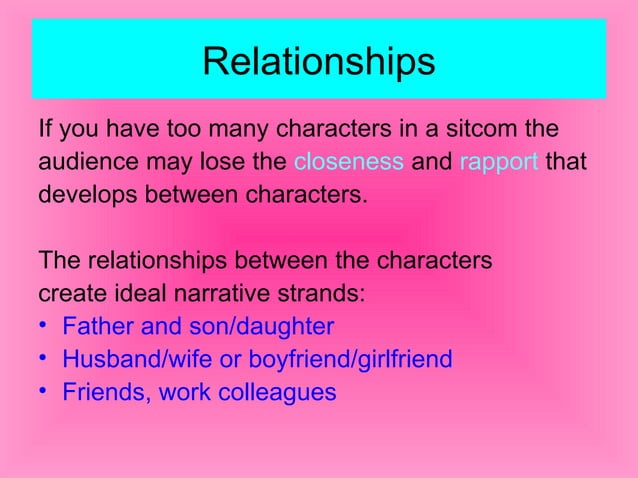 Relationships

If you have too many characters in a sitcom the audience may lose the closeness and rapport that develops between characters.

The relationships between the characters create ideal narrative strands:
• Father and son/daughter
• Husband/wife or boyfriend/girlfriend
• Friends, work colleagues